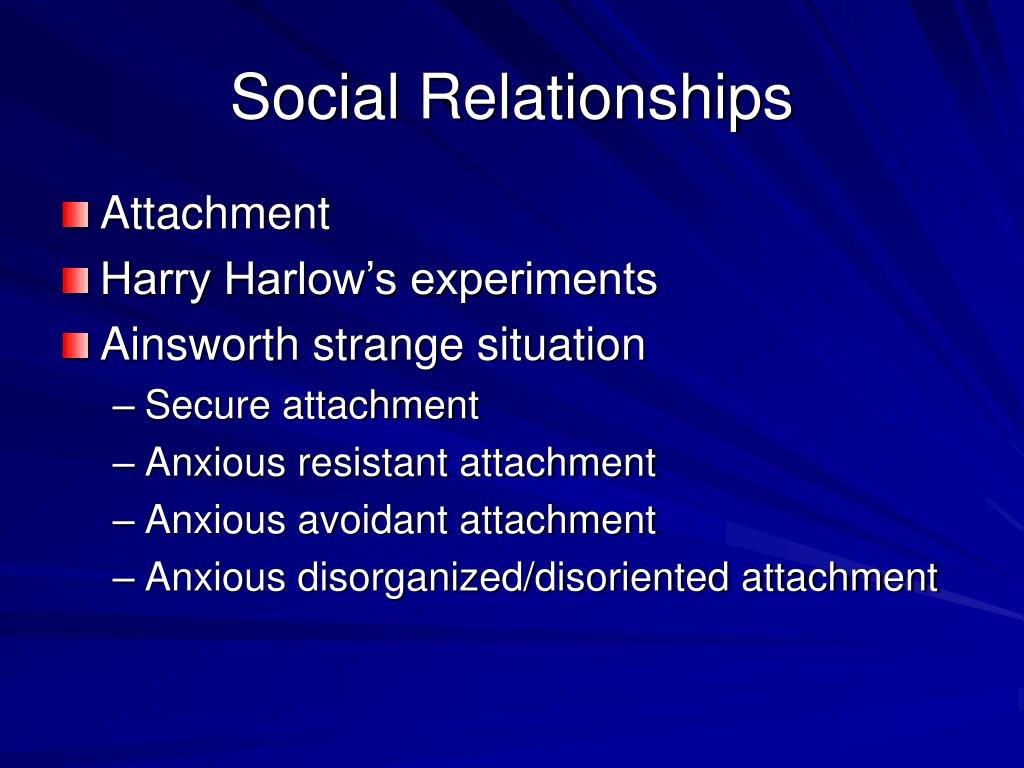 Social Relationships

Attachment
Harry Harlow’s experiments
Ainsworth strange situation
– Secure attachment
– Anxious resistant attachment
– Anxious avoidant attachment
– Anxious disorganized/disoriented attachment